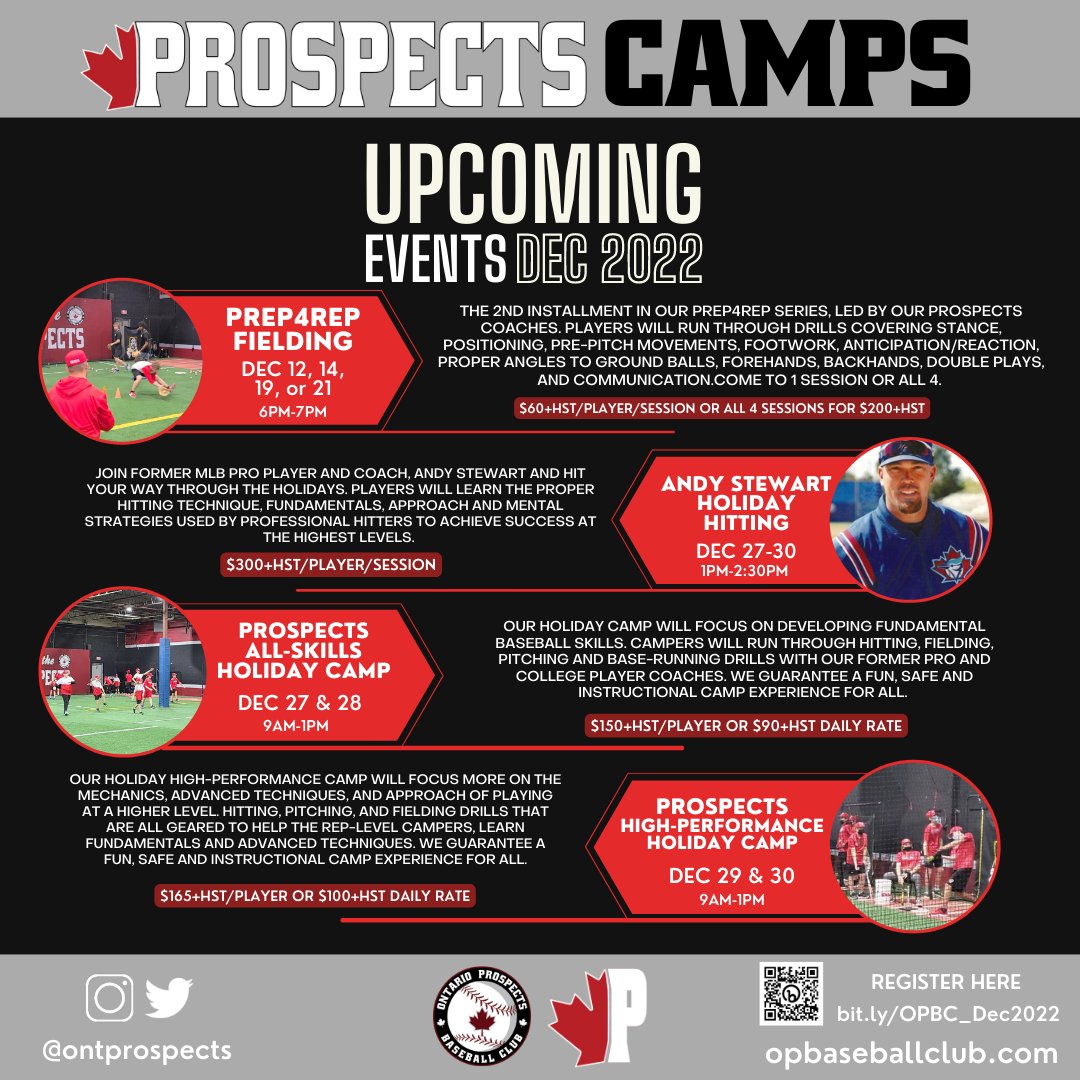 PROSPECTS CAMPS

UPCOMING EVENTS DEC 2022

ECTS

PREP4REP FIELDING
DEC 12, 14, 19, or 21
6PM-7PM

THE 2ND INSTALLMENT IN OUR PREP4REP SERIES, LED BY OUR PROSPECTS COACHES. PLAYERS WILL RUN THROUGH DRILLS COVERING STANCE, POSITIONING, PRE-PITCH MOVEMENTS, FOOTWORK, ANTICIPATION/REACTION, PROPER ANGLES TO GROUND BALLS, FOREHANDS, BACKHANDS, DOUBLE PLAYS, AND COMMUNICATION.COME TO 1 SESSION OR ALL 4.

$60+HST/PLAYER/SESSION OR ALL 4 SESSIONS FOR $200+HST

JOIN FORMER MLB PRO PLAYER AND COACH, ANDY STEWART AND HIT YOUR WAY THROUGH THE HOLIDAYS. PLAYERS WILL LEARN THE PROPER HITTING TECHNIQUE, FUNDAMENTALS, APPROACH AND MENTAL STRATEGIES USED BY PROFESSIONAL HITTERS TO ACHIEVE SUCCESS AT THE HIGHEST LEVELS.

$300+HST/PLAYER/SESSION

ANDY STEWART HOLIDAY HITTING
DEC 27-30
1PM-2:30PM

PROSPECTS ALL-SKILLS HOLIDAY CAMP
DEC 27 & 28
9AM-1PM

OUR HOLIDAY CAMP WILL FOCUS ON DEVELOPING FUNDAMENTAL BASEBALL SKILLS. CAMPERS WILL RUN THROUGH HITTING, FIELDING, PITCHING AND BASE-RUNNING DRILLS WITH OUR FORMER PRO AND COLLEGE PLAYER COACHES. WE GUARANTEE A FUN, SAFE AND INSTRUCTIONAL CAMP EXPERIENCE FOR ALL.

$150+HST/PLAYER OR $90+HST DAILY RATE

OUR HOLIDAY HIGH-PERFORMANCE CAMP WILL FOCUS MORE ON THE MECHANICS, ADVANCED TECHNIQUES, AND APPROACH OF PLAYING AT A HIGHER LEVEL. HITTING, PITCHING, AND FIELDING DRILLS THAT ARE ALL GEARED TO HELP THE REP-LEVEL CAMPERS, LEARN FUNDAMENTALS AND ADVANCED TECHNIQUES. WE GUARANTEE A FUN, SAFE AND INSTRUCTIONAL CAMP EXPERIENCE FOR ALL.

$165+HST/PLAYER OR $100+HST DAILY RATE

PROSPECTS HIGH-PERFORMANCE HOLIDAY CAMP
DEC 29 & 30
9AM-1PM

@ontprospects

ONTARIO PROSPECTS BASEBALL CLUB

P

REGISTER HERE
bit.ly/OPBC_Dec2022
opbaseballclub.com